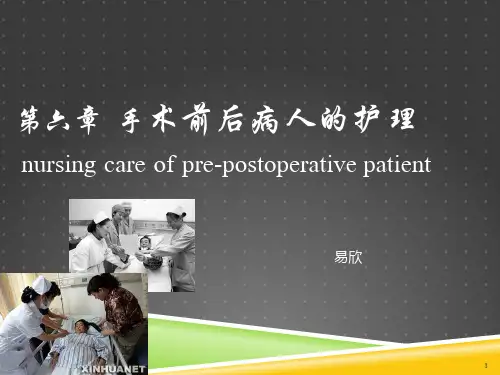 第六章 手术前后病人的护理

nursing care of pre-postoperative patient

易欣

XINHUANET

1